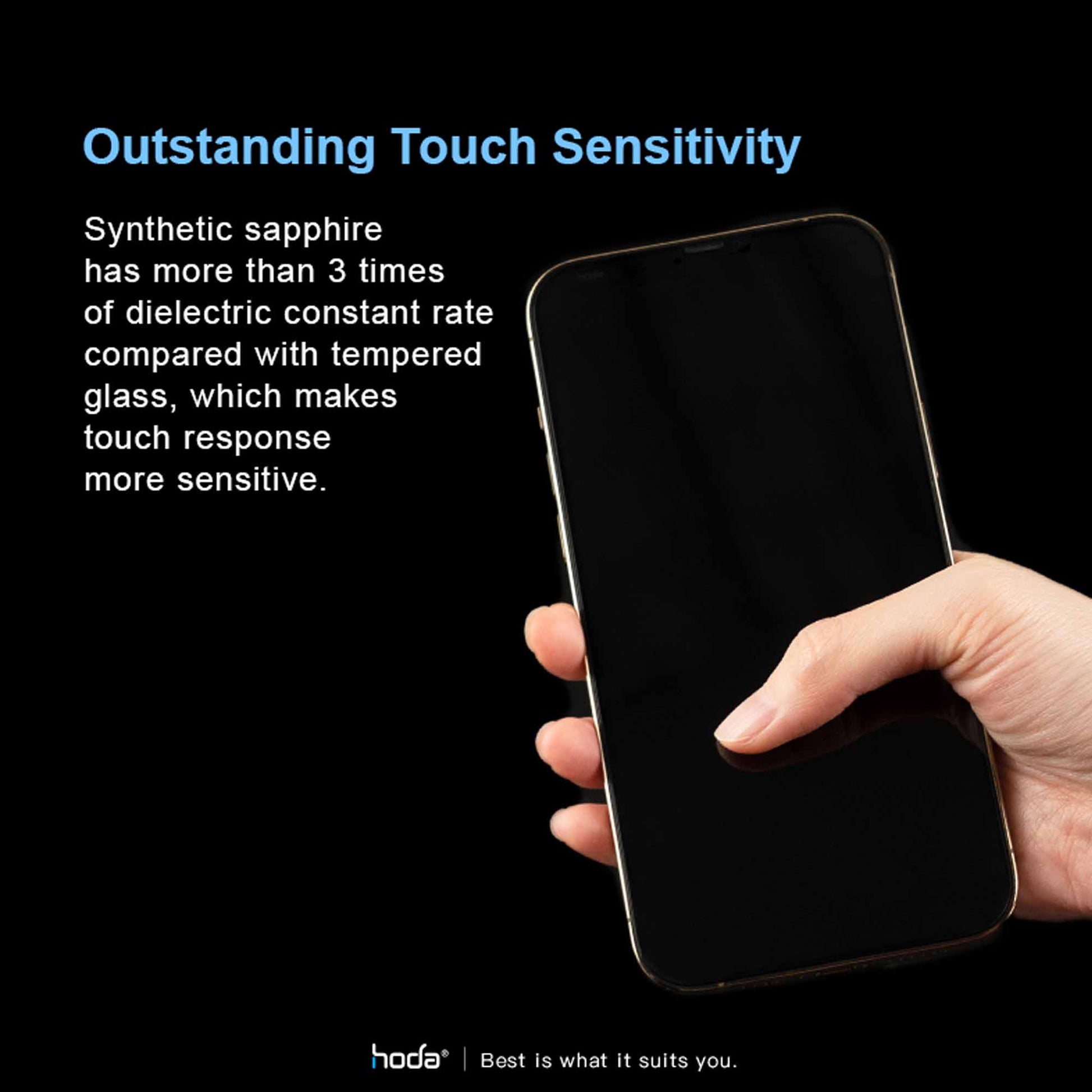 Outstanding Touch Sensitivity

Synthetic sapphire has more than 3 times of dielectric constant rate compared with tempered glass, which makes touch response more sensitive.

hoda® | Best is what it suits you.